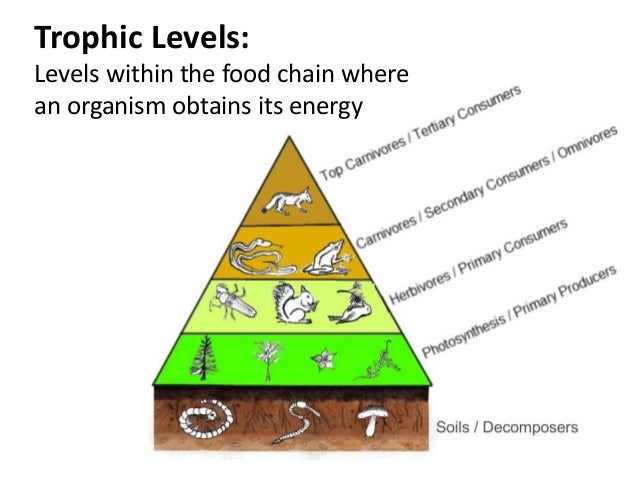 Trophic Levels:
Levels within the food chain where an organism obtains its energy

Top Carnivores / Tertiary Consumers

Carnivores / Secondary Consumers / Omnivores

Herbivores / Primary Consumers

Photosynthesis / Primary Producers

Soils / Decomposers